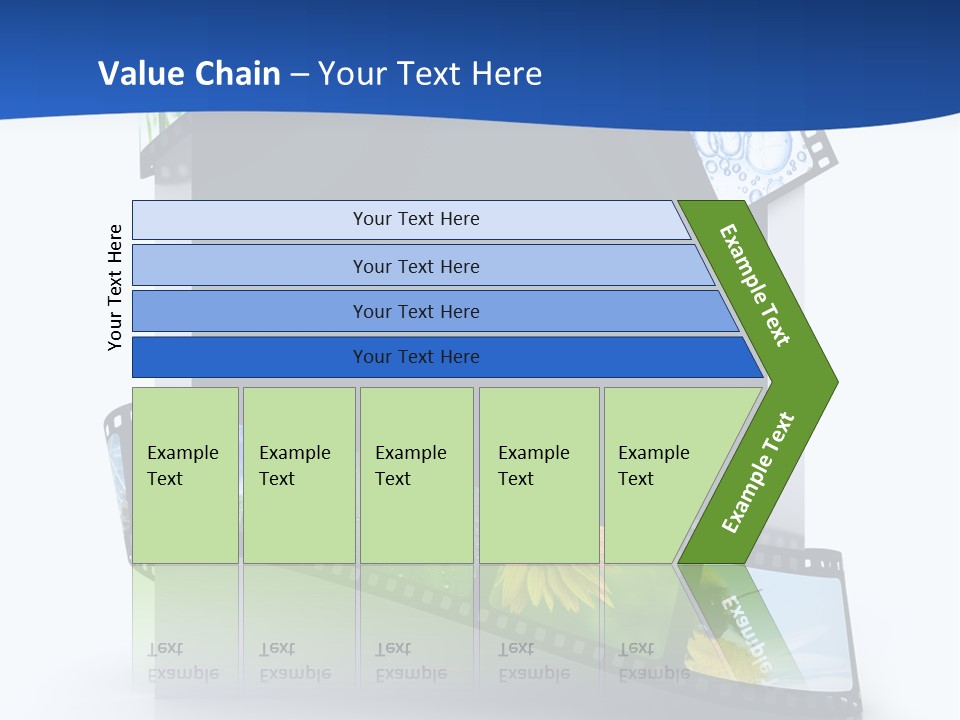 Value Chain – Your Text Here

Your Text Here

Your Text Here

Your Text Here

Your Text Here

Your Text Here

Example Text

Example Text

Example Text

Example Text

Example Text

Example Text

Example Text